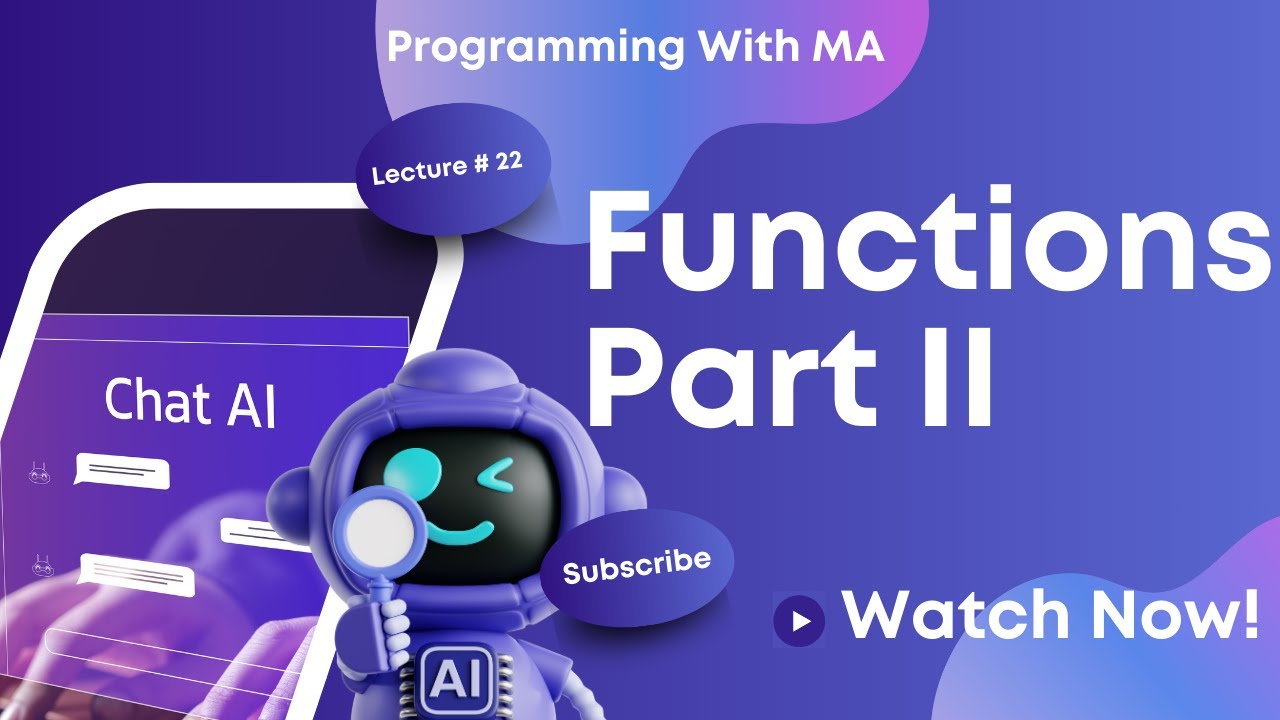 Programming With MA

Lecture # 22

Functions Part II

Chat AI

Subscribe

AI

Watch Now!